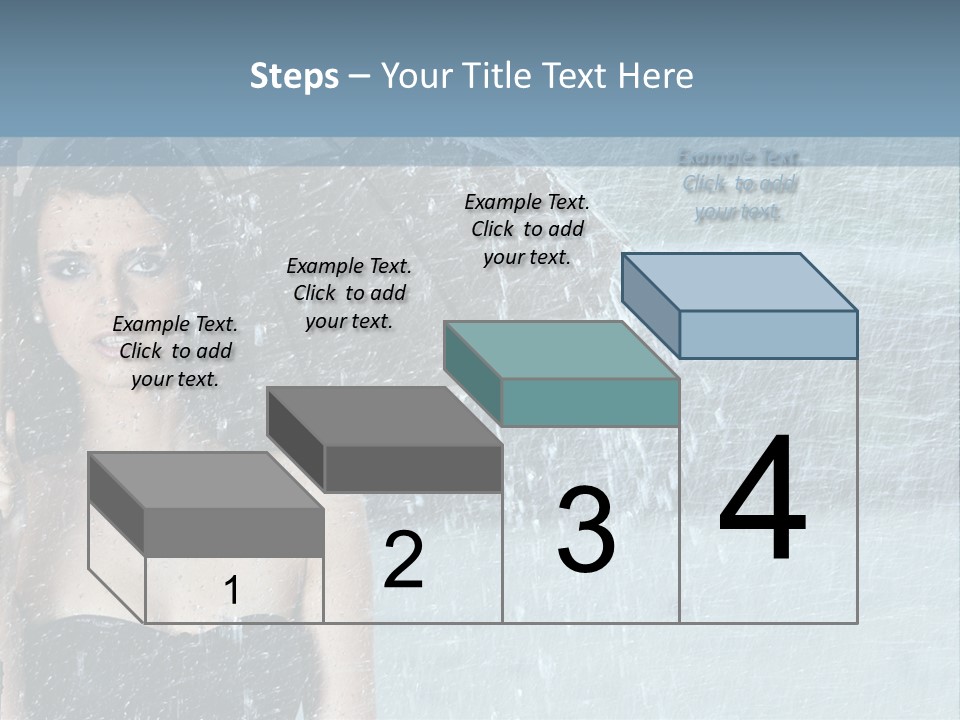 Steps – Your Title Text Here

Example Text. Click to add your text.

Example Text. Click to add your text.

Example Text. Click to add your text.

Example Text. Click to add your text.

1

2

3

4